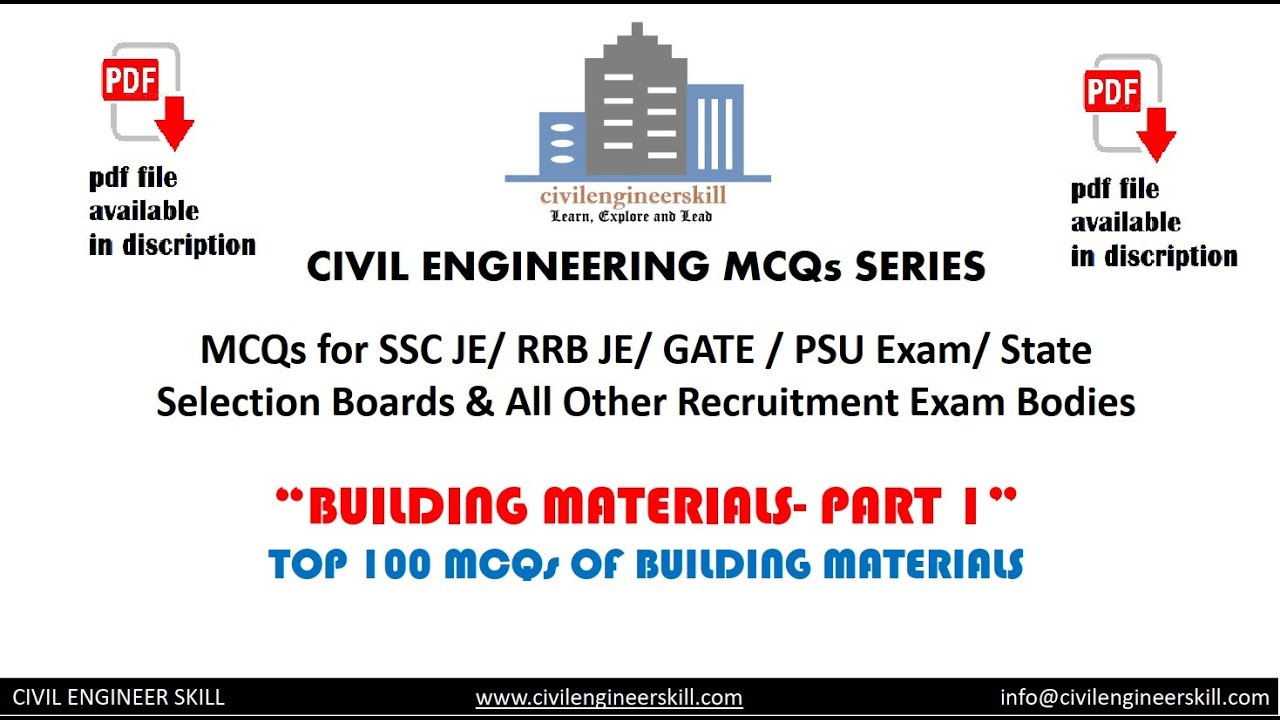 PDF

pdf file available in discription

civilengineerskill
Learn, Explore and Lead

PDF

pdf file available in discription

CIVIL ENGINEERING MCQs SERIES

MCQs for SSC JE/ RRB JE/ GATE / PSU Exam/ State Selection Boards & All Other Recruitment Exam Bodies

"BUILDING MATERIALS- PART 1"
TOP 100 MCQs OF BUILDING MATERIALS

CIVIL ENGINEER SKILL www.civilengineerskill.com info@civilengineerskill.com